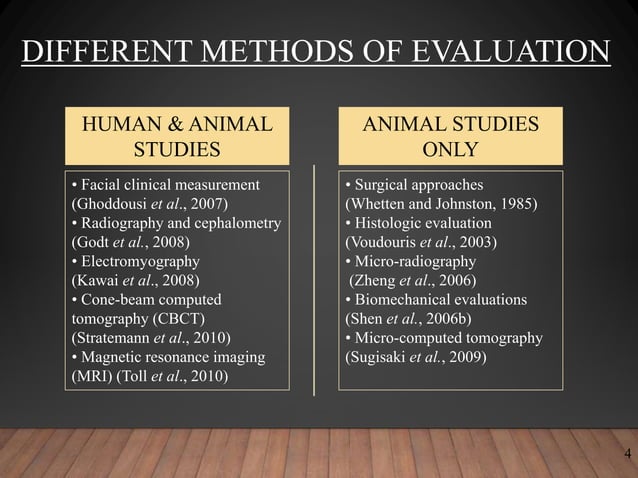 DIFFERENT METHODS OF EVALUATION

HUMAN & ANIMAL STUDIES

• Facial clinical measurement (Ghoddousi et al., 2007)
• Radiography and cephalometry (Godt et al., 2008)
• Electromyography (Kawai et al., 2008)
• Cone-beam computed tomography (CBCT) (Stratemann et al., 2010)
• Magnetic resonance imaging (MRI) (Toll et al., 2010)

ANIMAL STUDIES ONLY

• Surgical approaches (Whetten and Johnston, 1985)
• Histologic evaluation (Voudouris et al., 2003)
• Micro-radiography (Zheng et al., 2006)
• Biomechanical evaluations (Shen et al., 2006b)
• Micro-computed tomography (Sugisaki et al., 2009)

4